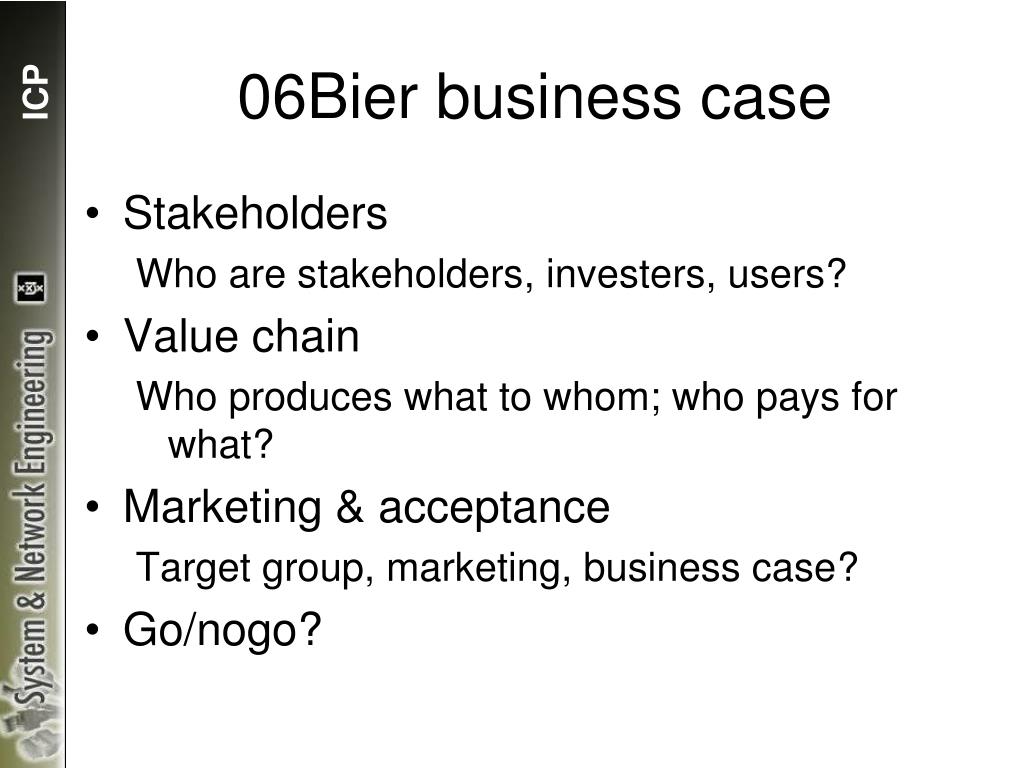 ICP

System & Network Engineering

06Bier business case

• Stakeholders

Who are stakeholders, investers, users?

• Value chain

Who produces what to whom; who pays for what?

• Marketing & acceptance

Target group, marketing, business case?

• Go/nogo?